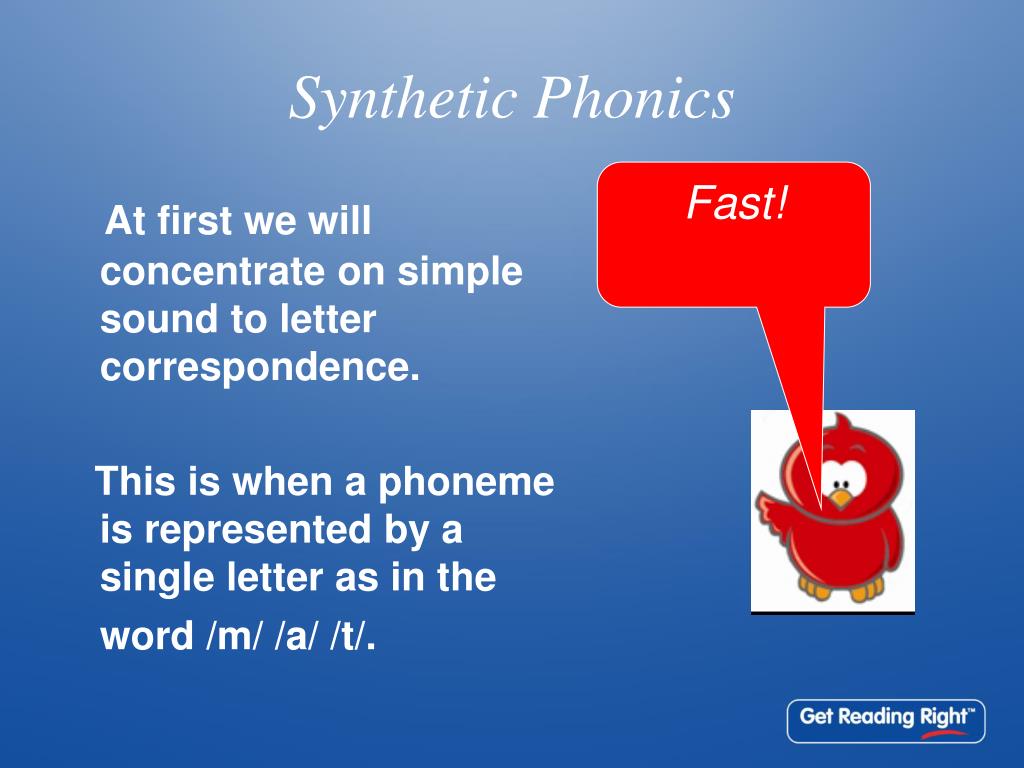 Synthetic Phonics

At first we will concentrate on simple sound to letter correspondence.

This is when a phoneme is represented by a single letter as in the word /m/ /a/ /t/.

Fast!

Get Reading Right™